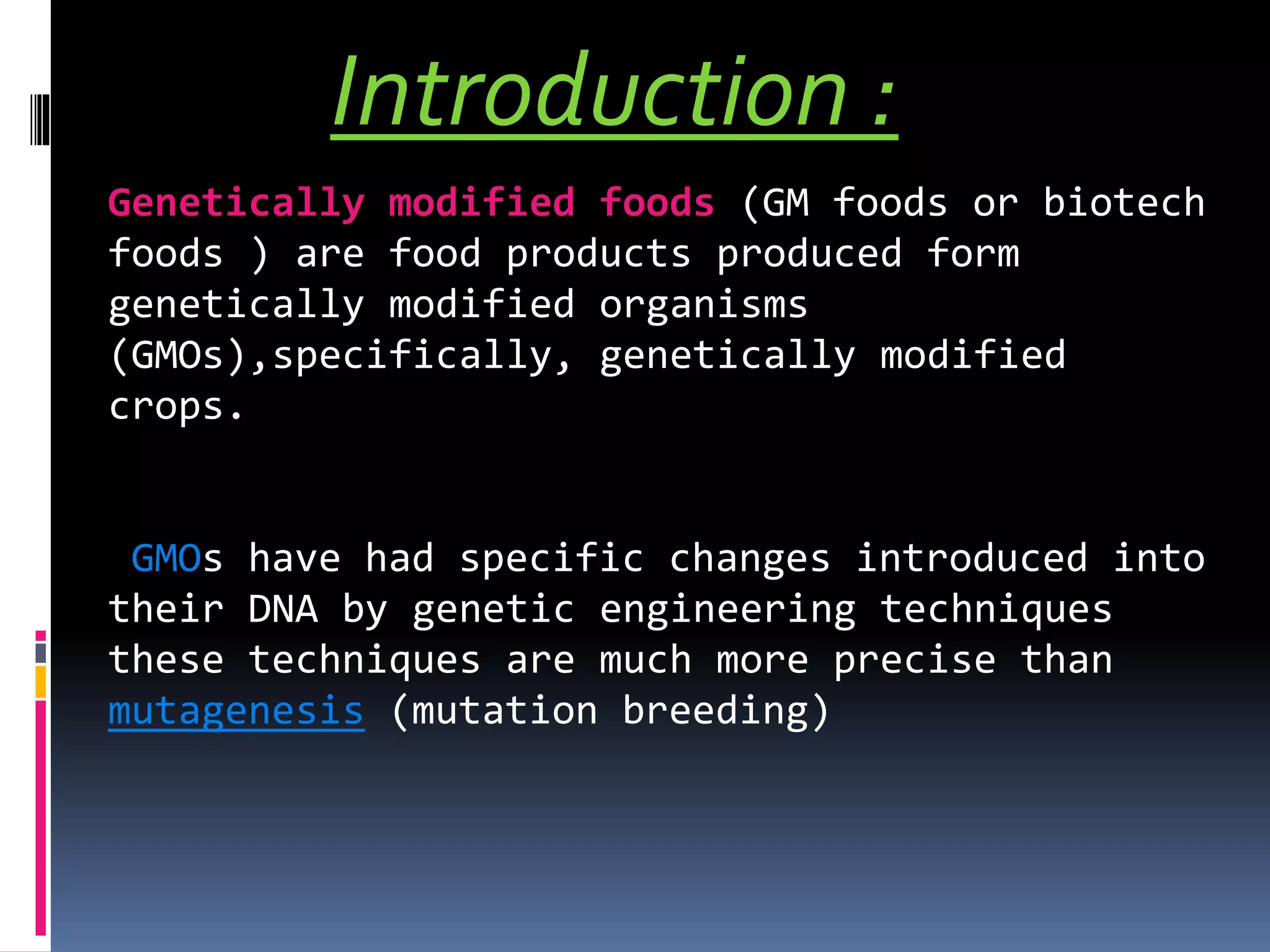 Introduction :

Genetically modified foods (GM foods or biotech foods ) are food products produced form genetically modified organisms (GMOs),specifically, genetically modified crops.

GMOs have had specific changes introduced into their DNA by genetic engineering techniques these techniques are much more precise than mutagenesis (mutation breeding)